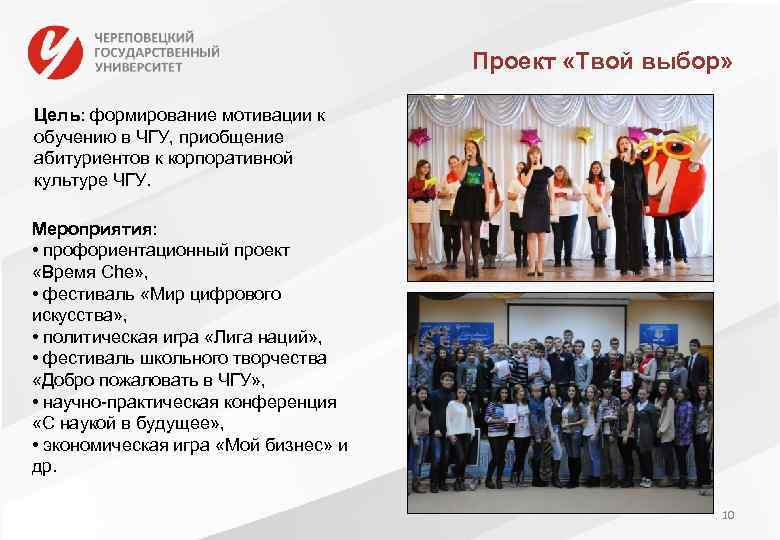 ЧЕРЕПОВЕЦКИЙ ГОСУДАРСТВЕННЫЙ УНИВЕРСИТЕТ

Проект «Твой выбор»

Цель: формирование мотивации к обучению в ЧГУ, приобщение абитуриентов к корпоративной культуре ЧГУ.

Мероприятия:
• профориентационный проект «Время Che»,
• фестиваль «Мир цифрового искусства»,
• политическая игра «Лига наций»,
• фестиваль школьного творчества «Добро пожаловать в ЧГУ»,
• научно-практическая конференция «С наукой в будущее»,
• экономическая игра «Мой бизнес» и др.

10